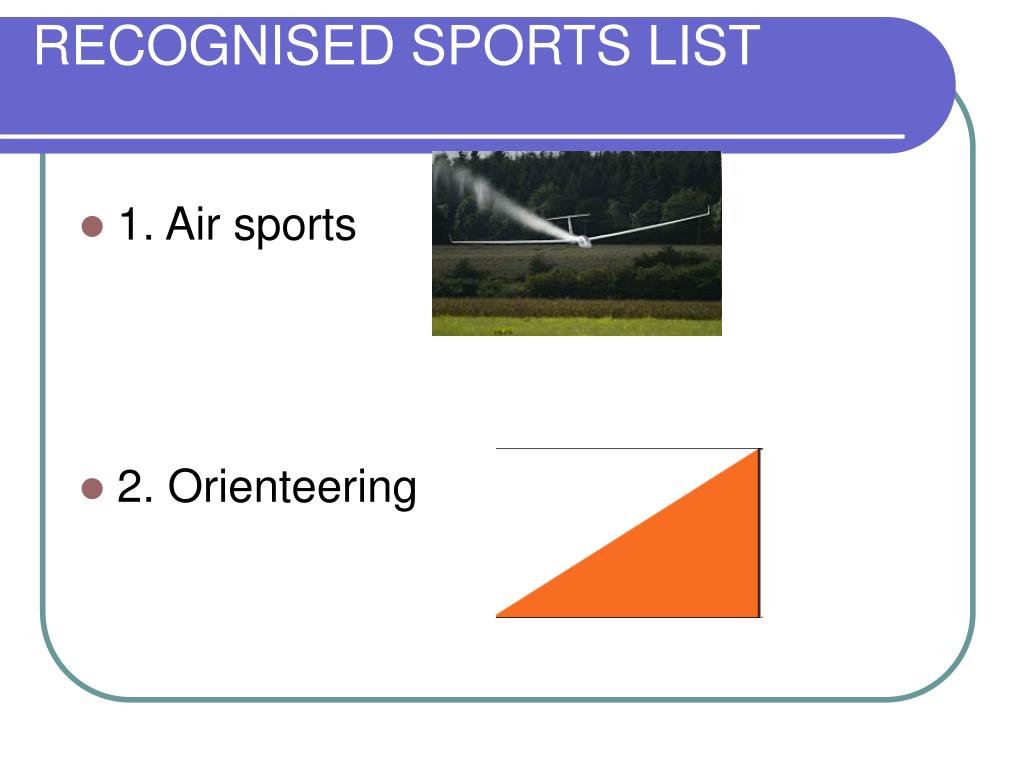 RECOGNISED SPORTS LIST

1. Air sports

2. Orienteering